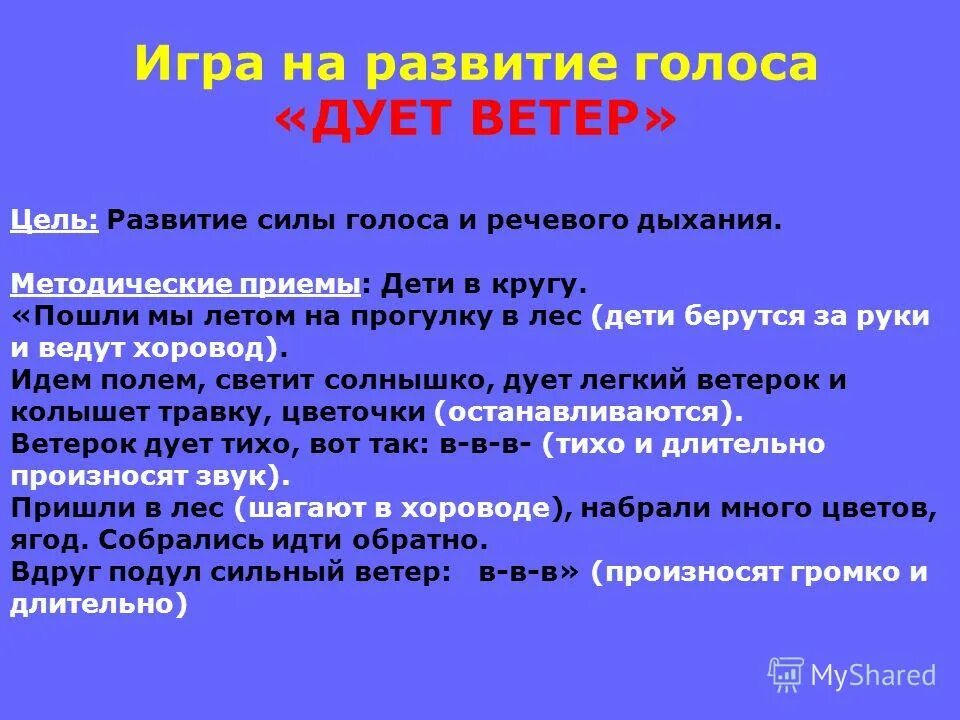 Игра на развитие голоса
«ДУЕТ ВЕТЕР»

Цель: Развитие силы голоса и речевого дыхания.

Методические приемы: Дети в кругу.
«Пошли мы летом на прогулку в лес (дети берутся за руки и ведут хоровод).
Идем полем, светит солнышко, дует легкий ветерок и колышет травку, цветочки (останавливаются).
Ветерок дует тихо, вот так: в-в-в- (тихо и длительно произносят звук).
Пришли в лес (шагают в хороводе), набрали много цветов, ягод. Собрались идти обратно.
Вдруг подул сильный ветер: в-в-в» (произносят громко и длительно)

MyShared